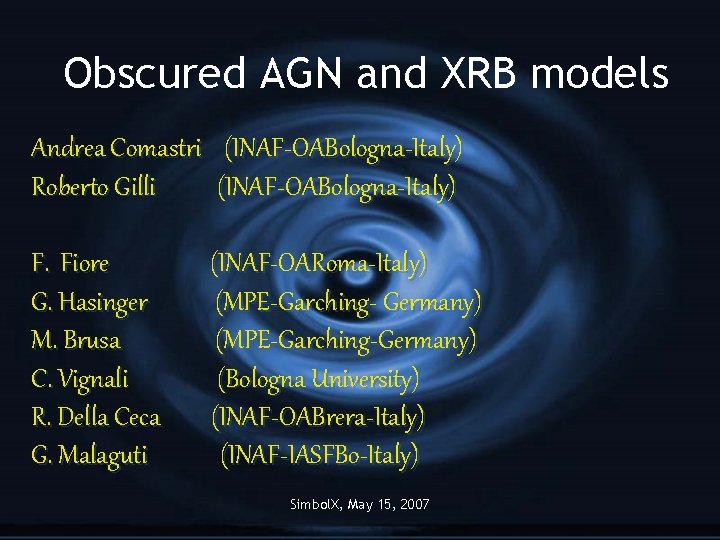 Obscured AGN and XRB models

Andrea Comastri (INAF-OABologna-Italy)
Roberto Gilli (INAF-OABologna-Italy)

F. Fiore (INAF-OARoma-Italy)
G. Hasinger (MPE-Garching- Germany)
M. Brusa (MPE-Garching-Germany)
C. Vignali (Bologna University)
R. Della Ceca (INAF-OABrera-Italy)
G. Malaguti (INAF-IASFBo-Italy)

SimbolX, May 15, 2007